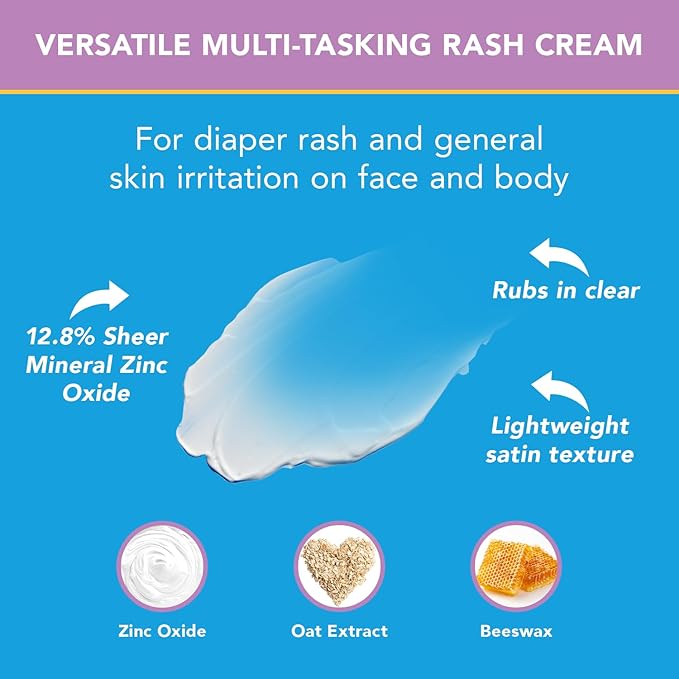 VERSATILE MULTI-TASKING RASH CREAM

For diaper rash and general skin irritation on face and body

12.8% Sheer Mineral Zinc Oxide

Rubs in clear

Lightweight satin texture

Zinc Oxide

Oat Extract

Beeswax